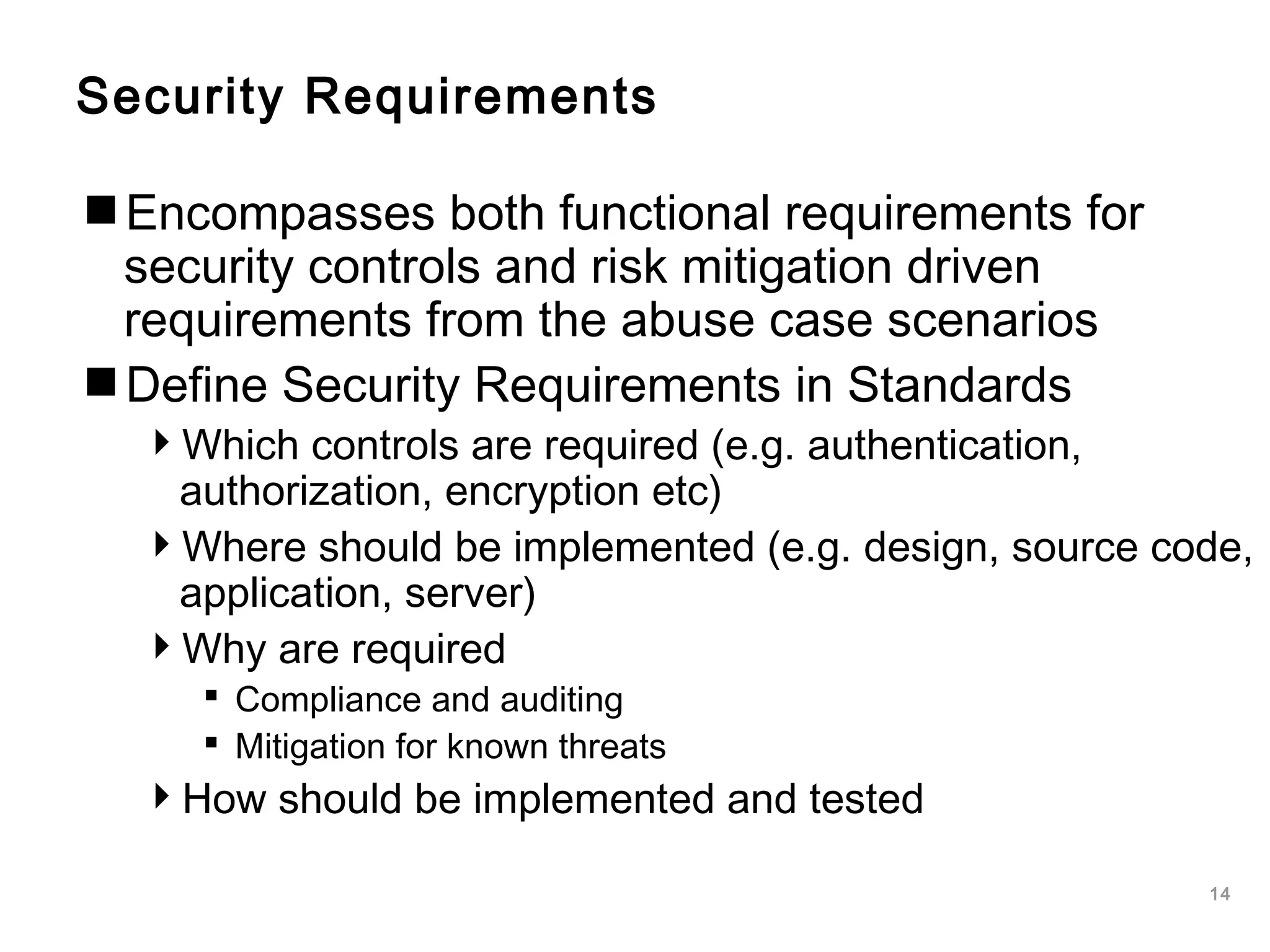 Security Requirements

■ Encompasses both functional requirements for security controls and risk mitigation driven requirements from the abuse case scenarios

■ Define Security Requirements in Standards

‣ Which controls are required (e.g. authentication, authorization, encryption etc)

‣ Where should be implemented (e.g. design, source code, application, server)

‣ Why are required

▪ Compliance and auditing

▪ Mitigation for known threats

‣ How should be implemented and tested

14